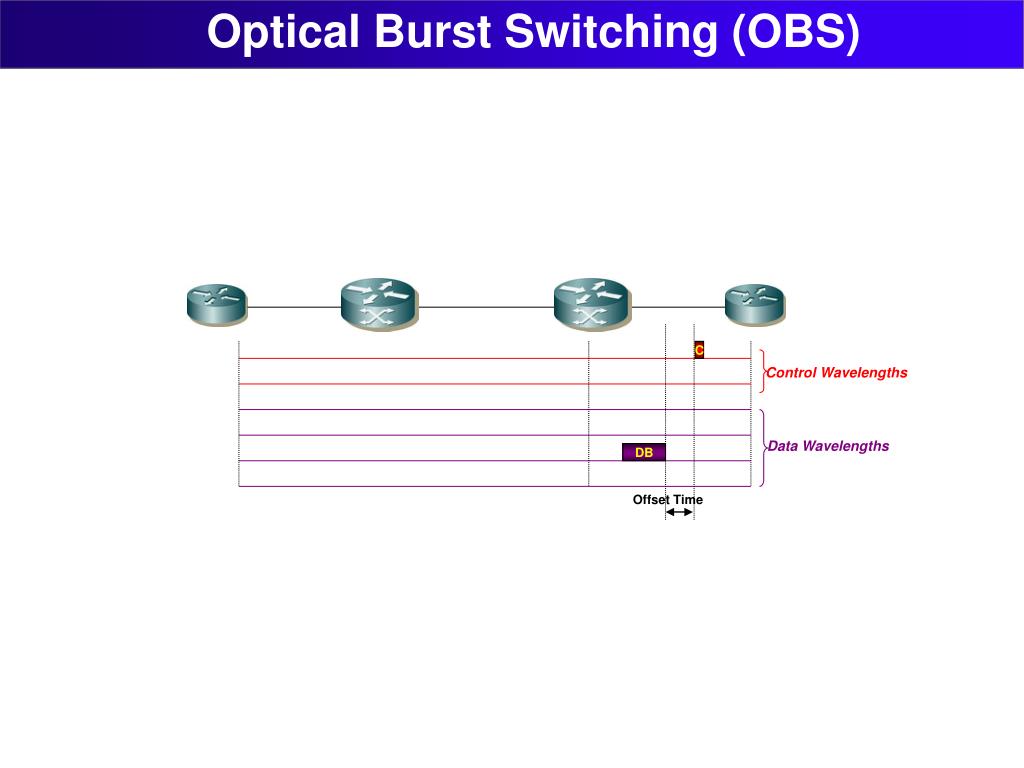 Optical Burst Switching (OBS)

C

Control Wavelengths

DB

Data Wavelengths

Offset Time